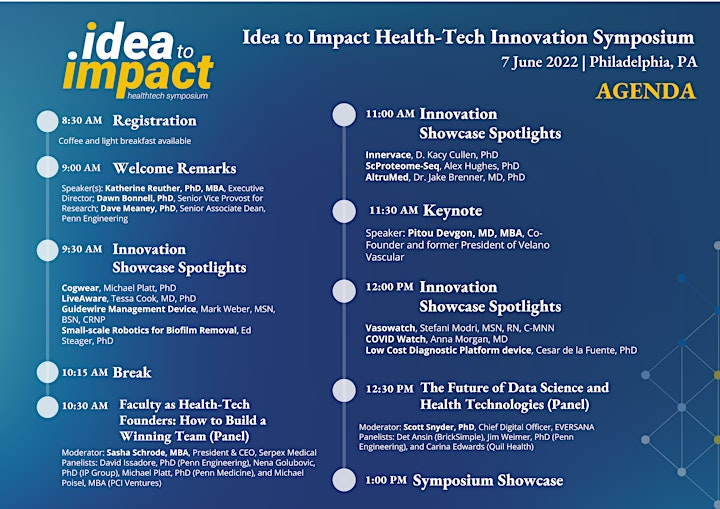 idea to impact
healthtech symposium

Idea to Impact Health-Tech Innovation Symposium
7 June 2022 | Philadelphia, PA
AGENDA

8:30 AM Registration
Coffee and light breakfast available

9:00 AM Welcome Remarks
Speaker(s): Katherine Reuther, PhD, MBA, Executive Director; Dawn Bonnell, PhD, Senior Vice Provost for Research; Dave Meaney, PhD, Senior Associate Dean, Penn Engineering

9:30 AM Innovation Showcase Spotlights
Cogwear, Michael Platt, PhD
LiveAware, Tessa Cook, MD, PhD
Guidewire Management Device, Mark Weber, MSN, BSN, CRNP
Small-scale Robotics for Biofilm Removal, Ed Steager, PhD

10:15 AM Break

10:30 AM Faculty as Health-Tech Founders: How to Build a Winning Team (Panel)
Moderator: Sasha Schrode, MBA, President & CEO, Serpex Medical
Panelists: David Issadore, PhD (Penn Engineering), Nena Golubovic, PhD (IP Group), Michael Platt, PhD (Penn Medicine), and Michael Poisel, MBA (PCI Ventures)

11:00 AM Innovation Showcase Spotlights
Innervace, D. Kacy Cullen, PhD
ScProteome-Seq, Alex Hughes, PhD
AltruMed, Dr. Jake Brenner, MD, PhD

11:30 AM Keynote
Speaker: Pitou Devgon, MD, MBA, Co-Founder and former President of Velano Vascular

12:00 PM Innovation Showcase Spotlights
Vasowatch, Stefani Modri, MSN, RN, C-MNN
COVID Watch, Anna Morgan, MD
Low Cost Diagnostic Platform device, Cesar de la Fuente, PhD

12:30 PM The Future of Data Science and Health Technologies (Panel)
Moderator: Scott Snyder, PhD, Chief Digital Officer, EVERSANA
Panelists: Det Ansin (BrickSimple), Jim Weimer, PhD (Penn Engineering), and Carina Edwards (Quil Health)

1:00 PM Symposium Showcase